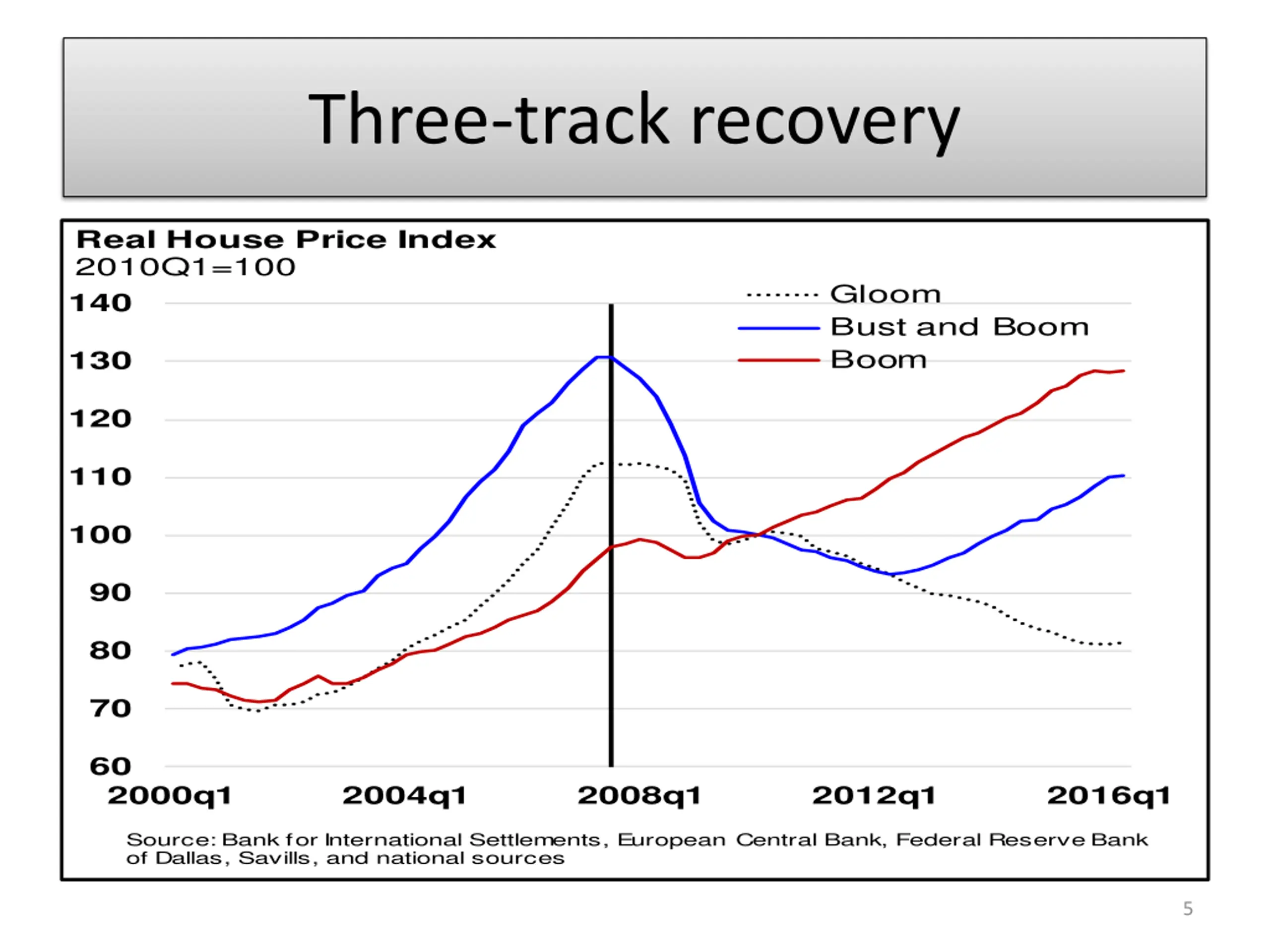 Three-track recovery

Real House Price Index
2010Q1=100

Gloom
Bust and Boom
Boom

140
130
120
110
100
90
80
70
60

2000q1
2004q1
2008q1
2012q1
2016q1

Source: Bank for International Settlements, European Central Bank, Federal Reserve Bank of Dallas, Savills, and national sources

5